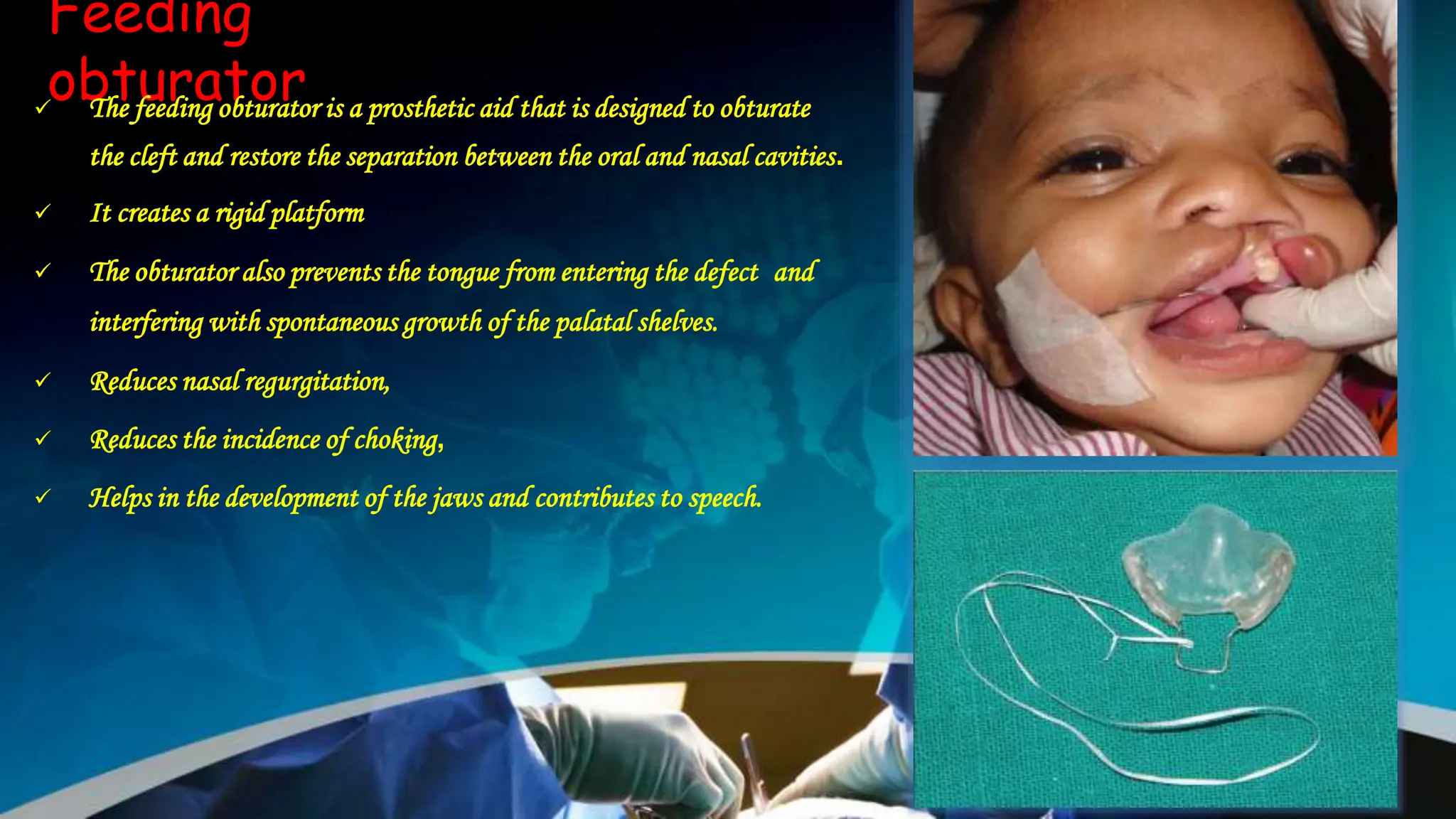 Feeding obturator

✓ The feeding obturator is a prosthetic aid that is designed to obturate the cleft and restore the separation between the oral and nasal cavities.

✓ It creates a rigid platform

✓ The obturator also prevents the tongue from entering the defect and interfering with spontaneous growth of the palatal shelves.

✓ Reduces nasal regurgitation,

✓ Reduces the incidence of choking,

✓ Helps in the development of the jaws and contributes to speech.